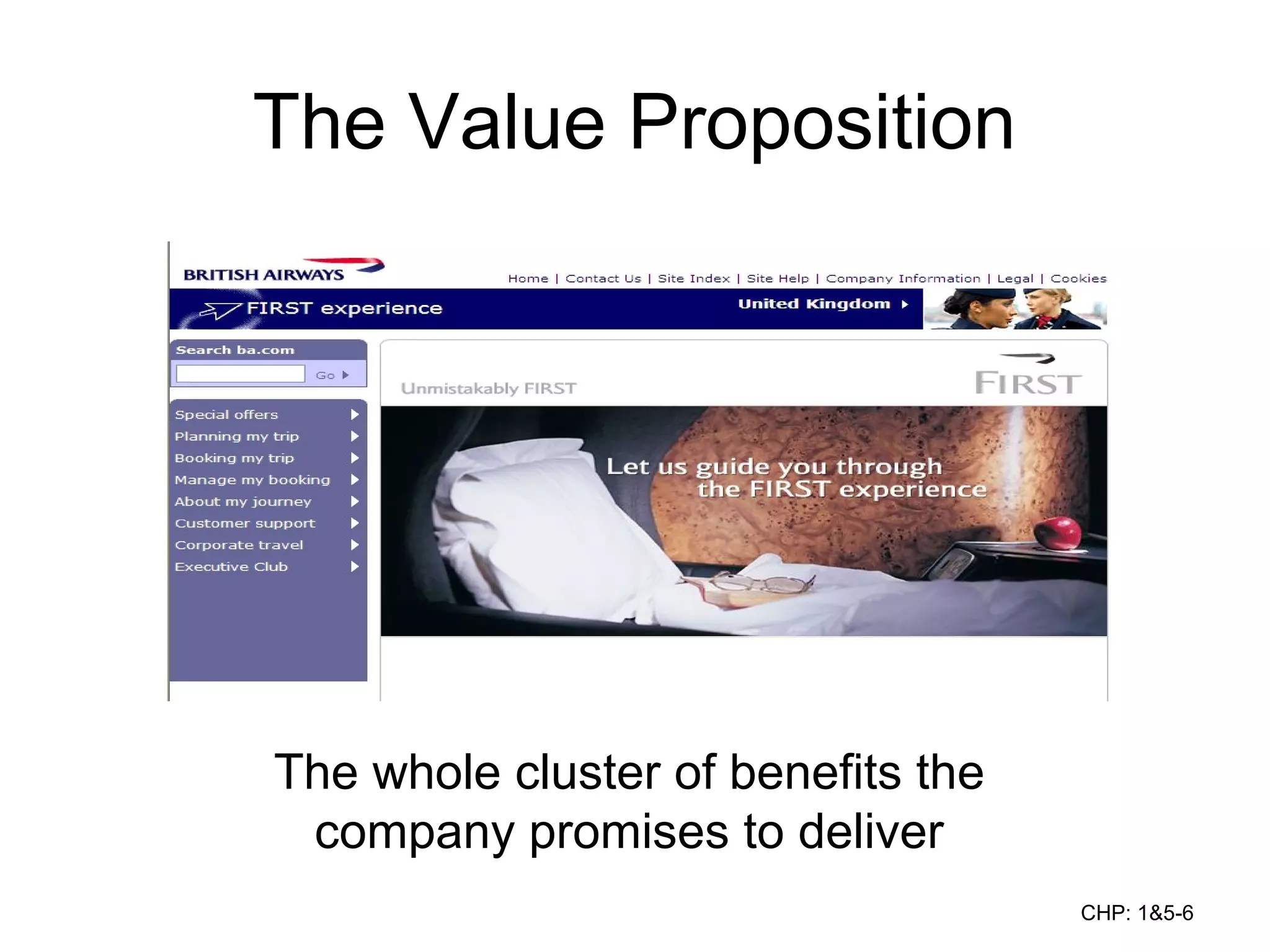 The Value Proposition

BRITISH AIRWAYS

Home | Contact Us | Site Index | Site Help | Company Information | Legal | Cookies

FIRST experience

United Kingdom

Search ba.com

Go

Special offers
Planning my trip
Booking my trip
Manage my booking
About my journey
Customer support
Corporate travel
Executive Club

Unmistakably FIRST

FIRST

Let us guide you through the FIRST experience

The whole cluster of benefits the company promises to deliver

CHP: 1&5-6